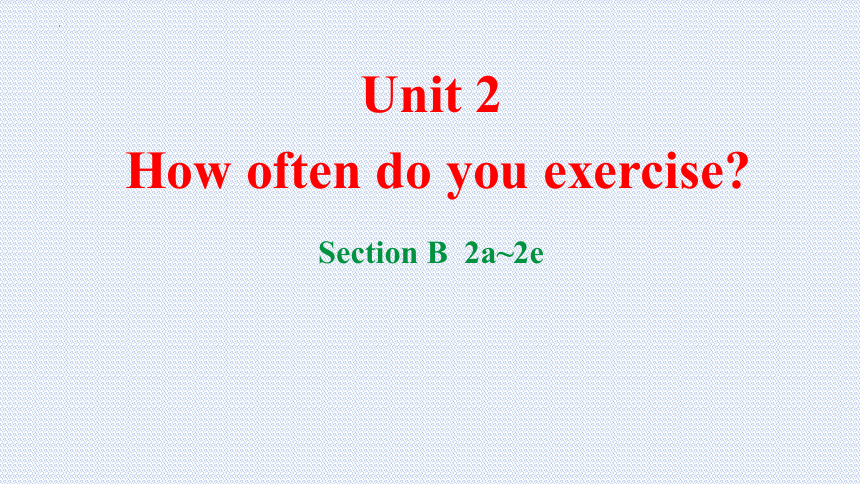 Unit 2
How often do you exercise?

Section B 2a~2e